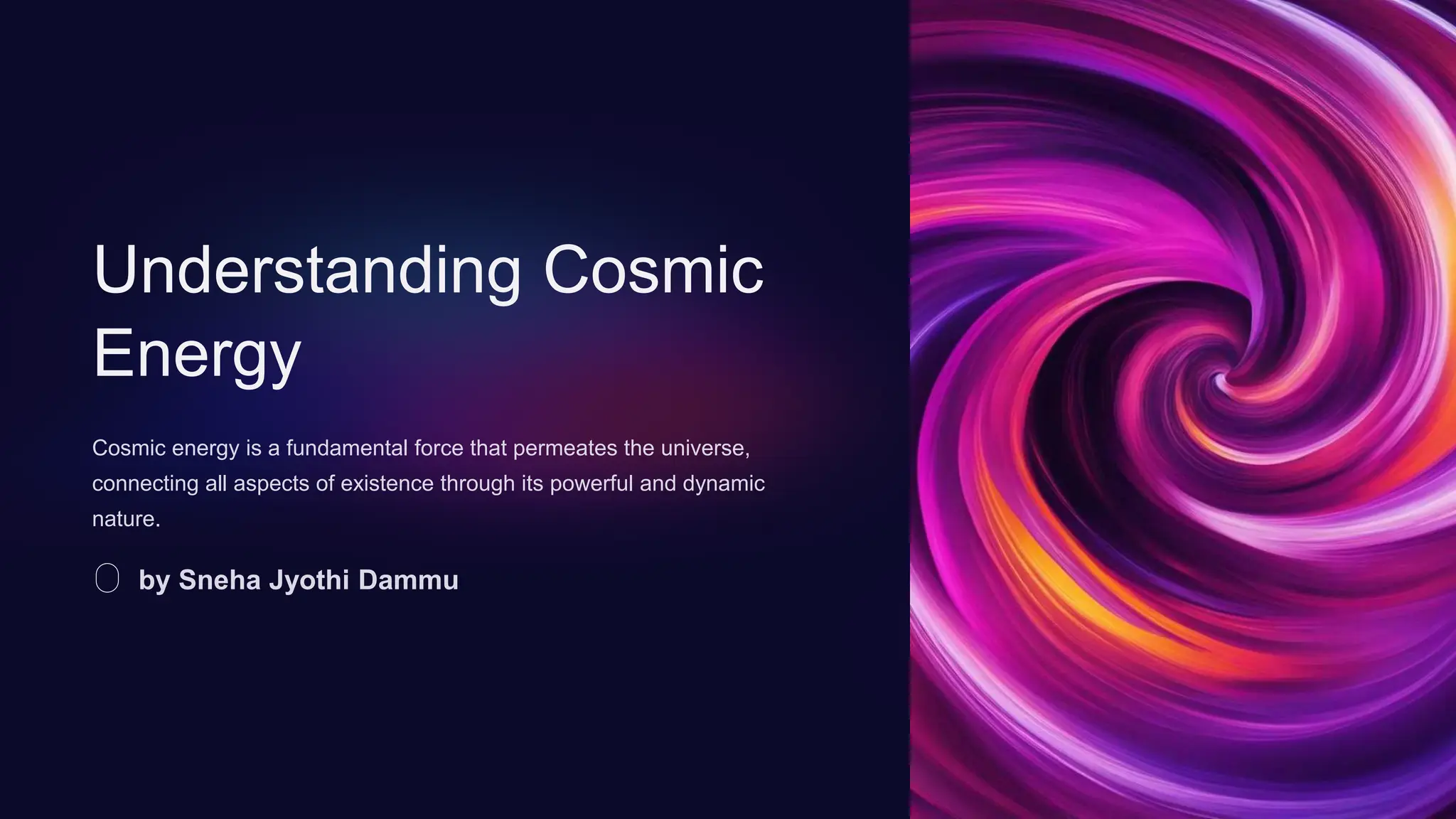 Understanding Cosmic Energy

Cosmic energy is a fundamental force that permeates the universe, connecting all aspects of existence through its powerful and dynamic nature.

by Sneha Jyothi Dammu